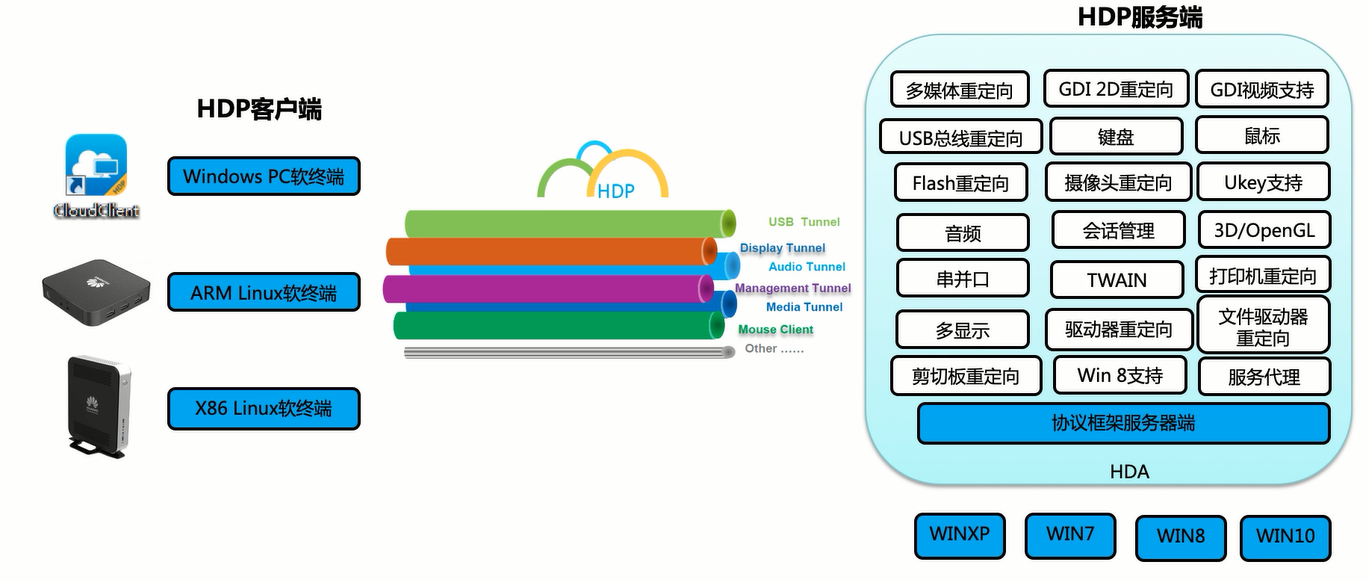 HDP客户端

CloudClient

Windows PC软终端

ARM Linux软终端

X86 Linux软终端

HDP

USB Tunnel
Display Tunnel
Audio Tunnel
Management Tunnel
Media Tunnel
Mouse Client
Other ......

HDP服务端

多媒体重定向
GDI 2D重定向
GDI视频支持
USB总线重定向
键盘
鼠标
Flash重定向
摄像头重定向
Ukey支持
音频
会话管理
3D/OpenGL
串并口
TWAIN
打印机重定向
多显示
驱动器重定向
文件驱动器重定向
剪切板重定向
Win 8支持
服务代理
协议框架服务器端
HDA

WINXP
WIN7
WIN8
WIN10